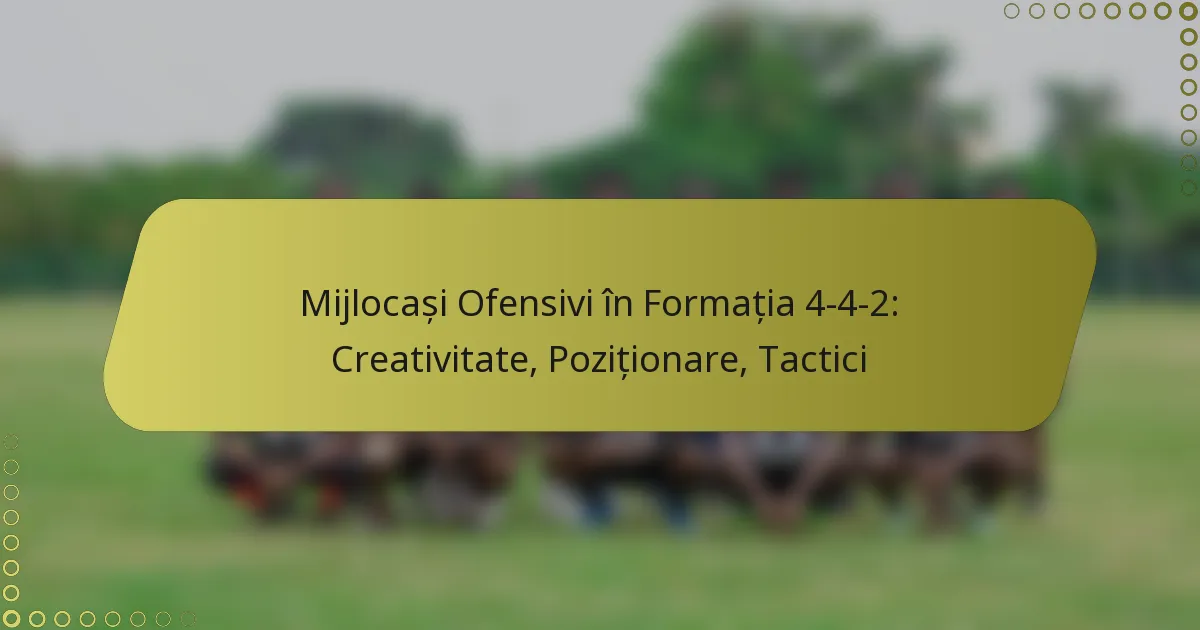 Mijlocași Ofensivi în Formația 4-4-2: Creativitate, Poziționare, Tactici